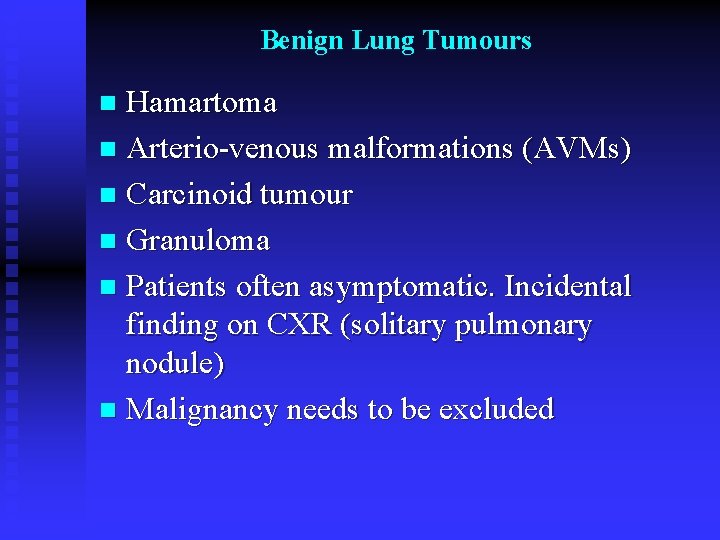 Benign Lung Tumours

- Hamartoma
- Arterio-venous malformations (AVMs)
- Carcinoid tumour
- Granuloma
- Patients often asymptomatic. Incidental finding on CXR (solitary pulmonary nodule)
- Malignancy needs to be excluded